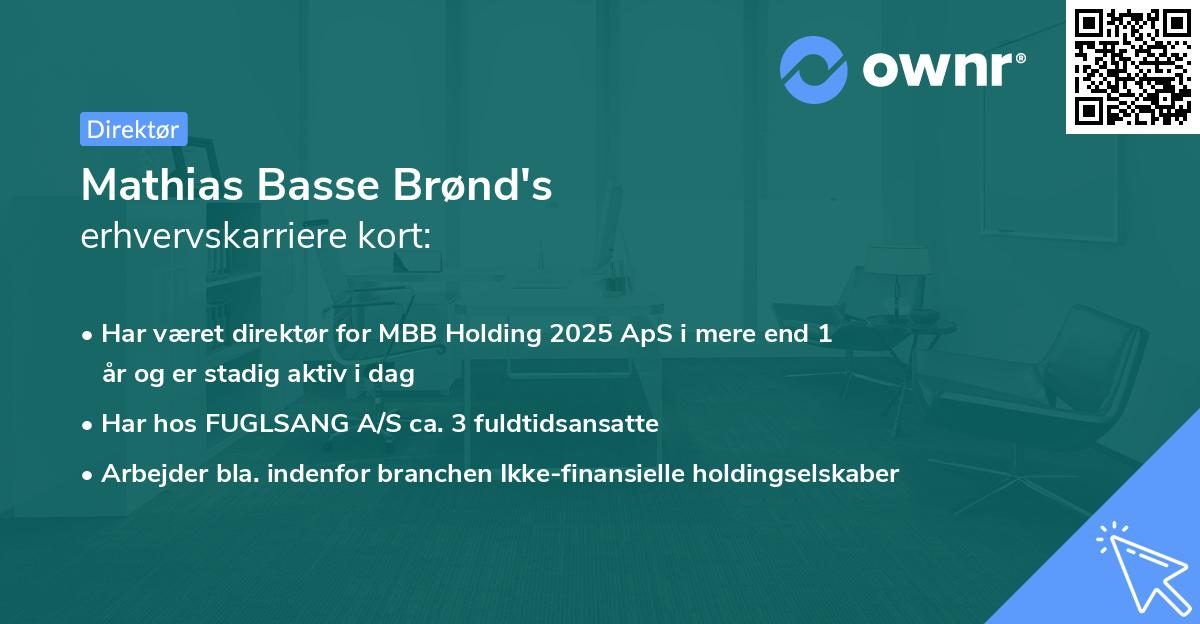 ownr®

Direktør

Mathias Basse Brønd's
erhvervskarriere kort:

• Har været direktør for MBB Holding 2025 ApS i mere end 1 år og er stadig aktiv i dag

• Har hos FUGLSANG A/S ca. 3 fuldtidsansatte

• Arbejder bla. indenfor branchen Ikke-finansielle holdingselskaber